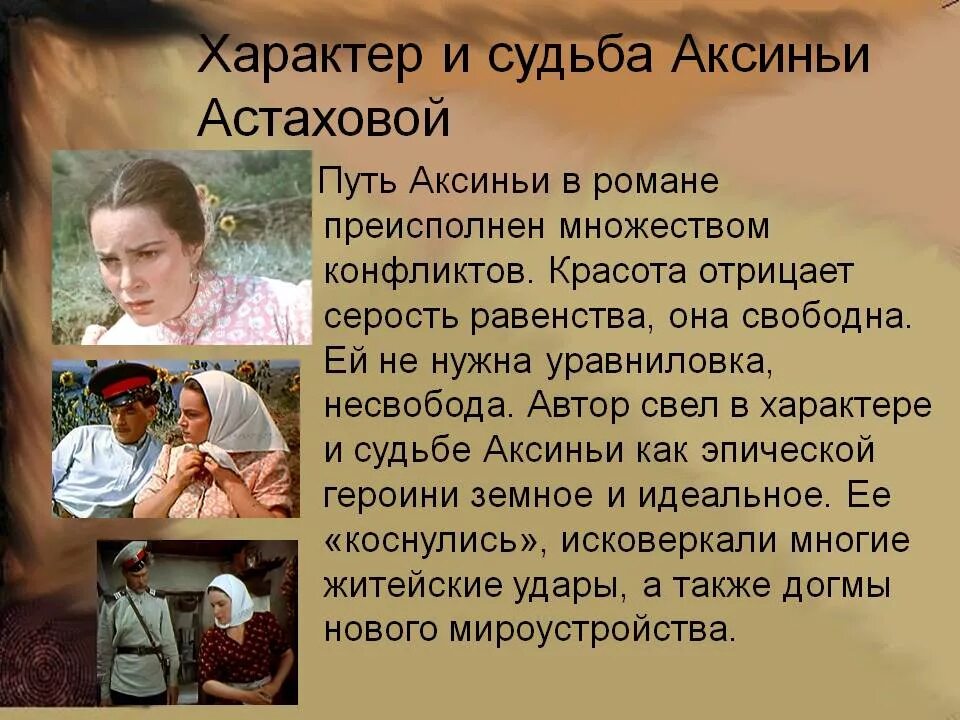 Характер и судьба Аксиньи Астаховой

Путь Аксиньи в романе преисполнен множеством конфликтов. Красота отрицает серость равенства, она свободна. Ей не нужна уравниловка, несвобода. Автор свел в характере и судьбе Аксиньи как эпической героини земное и идеальное. Ее «коснулись», исковеркали многие житейские удары, а также догмы нового мироустройства.